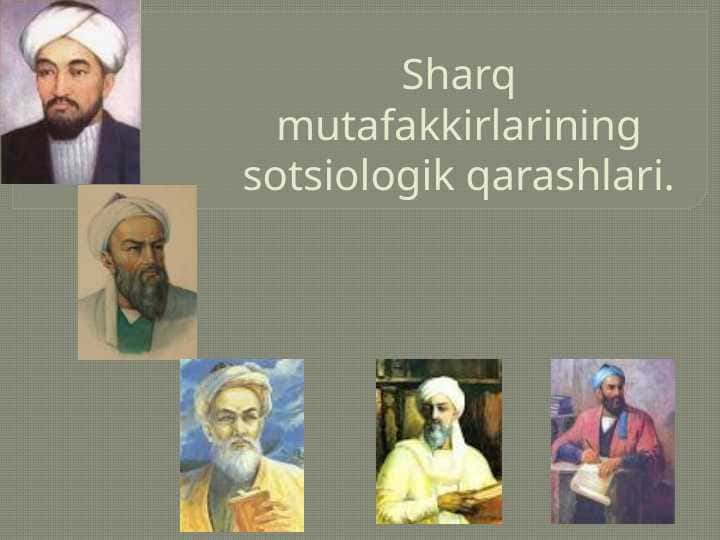 Sharq mutafakkirlarining sotsiologik qarashlari.